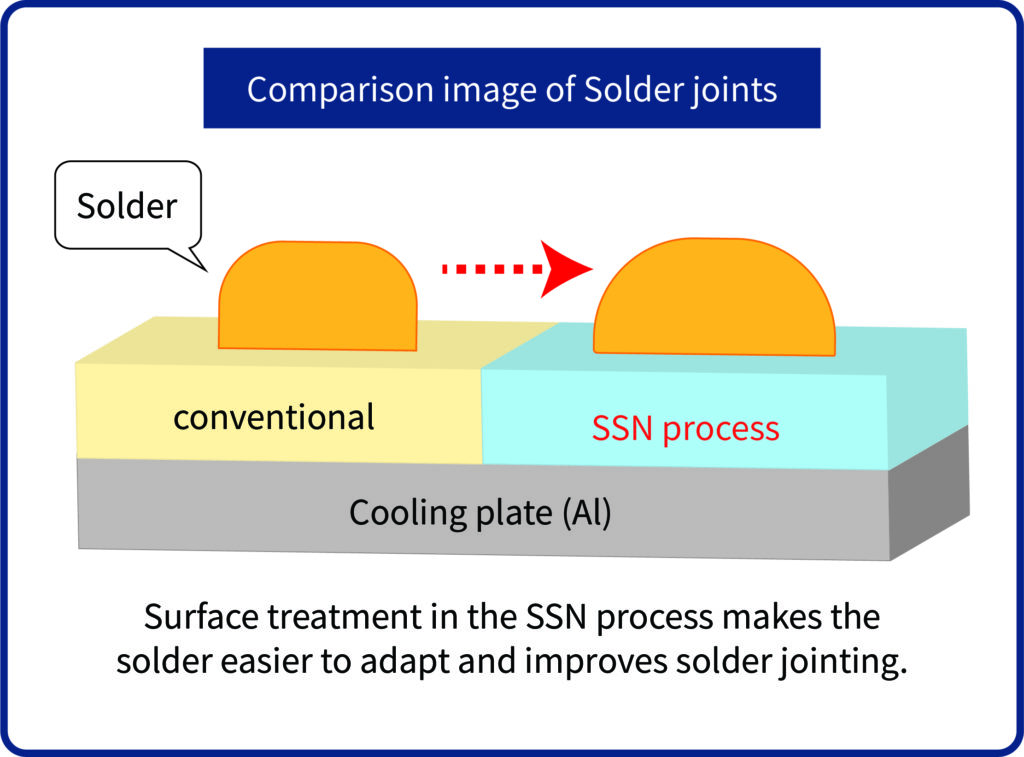 Comparison image of Solder joints

Solder

conventional

SSN process

Cooling plate (Al)

Surface treatment in the SSN process makes the solder easier to adapt and improves solder jointing.